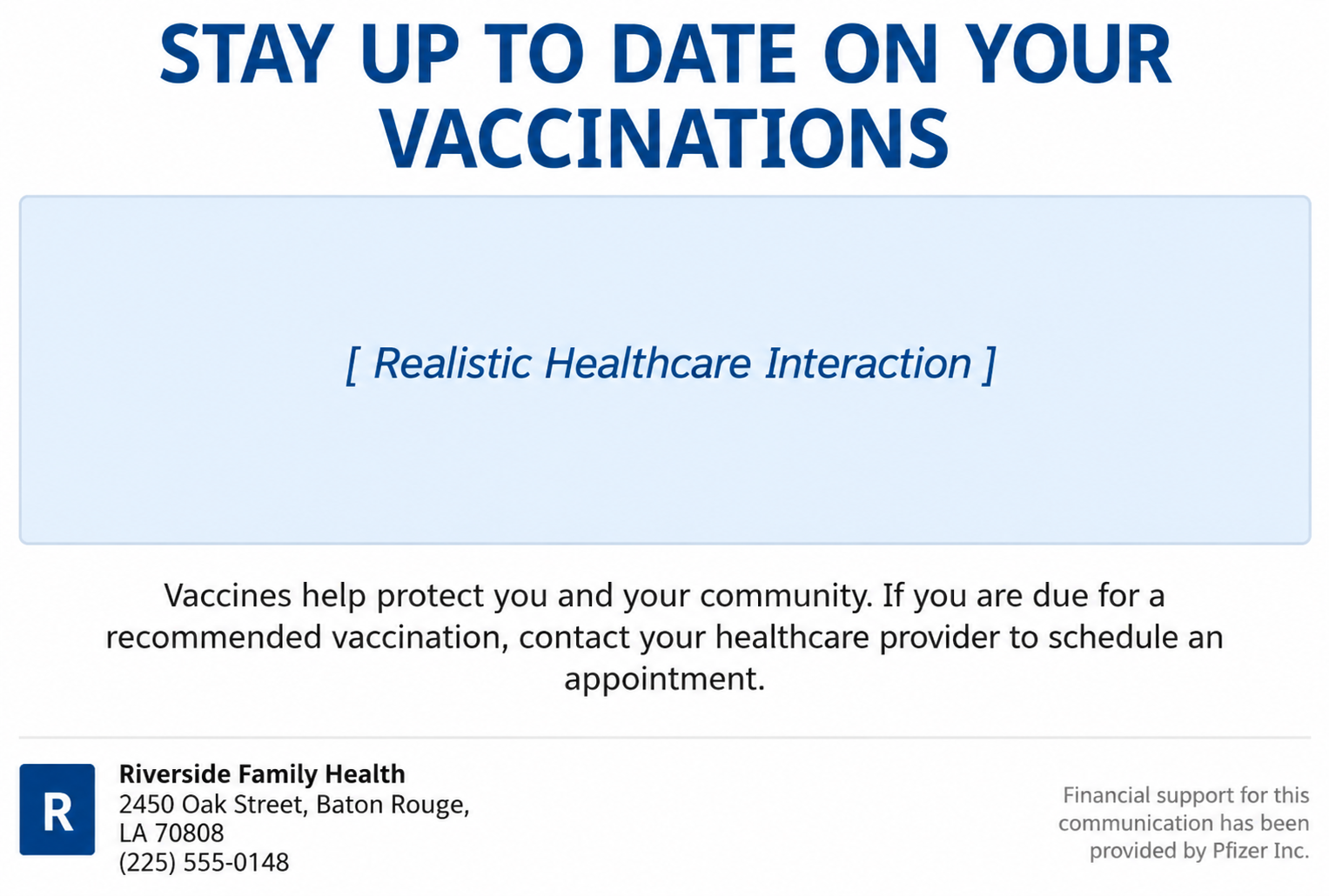 STAY UP TO DATE ON YOUR VACCINATIONS

[ Realistic Healthcare Interaction ]

Vaccines help protect you and your community. If you are due for a recommended vaccination, contact your healthcare provider to schedule an appointment.

R

Riverside Family Health
2450 Oak Street, Baton Rouge, LA 70808
(225) 555-0148

Financial support for this communication has been provided by Pfizer Inc.